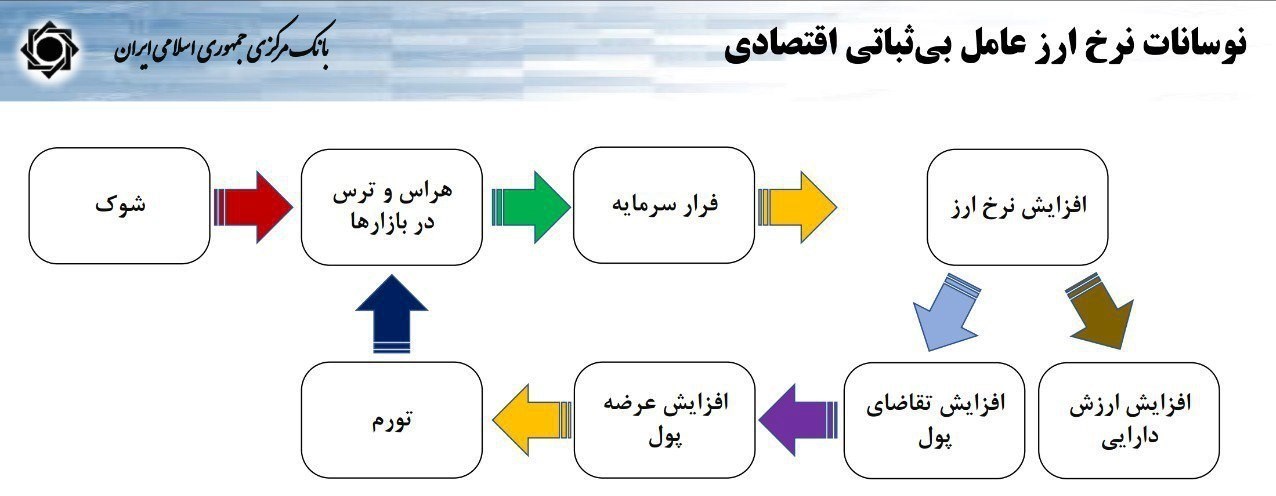 نوسانات نرخ ارز عامل بی‌ثباتی اقتصادی

بانک مرکزی جمهوری اسلامی ایران

شوک

هراس و ترس در بازارها

فرار سرمایه

افزایش نرخ ارز

افزایش ارزش دارایی

افزایش تقاضای پول

افزایش عرضه پول

تورم